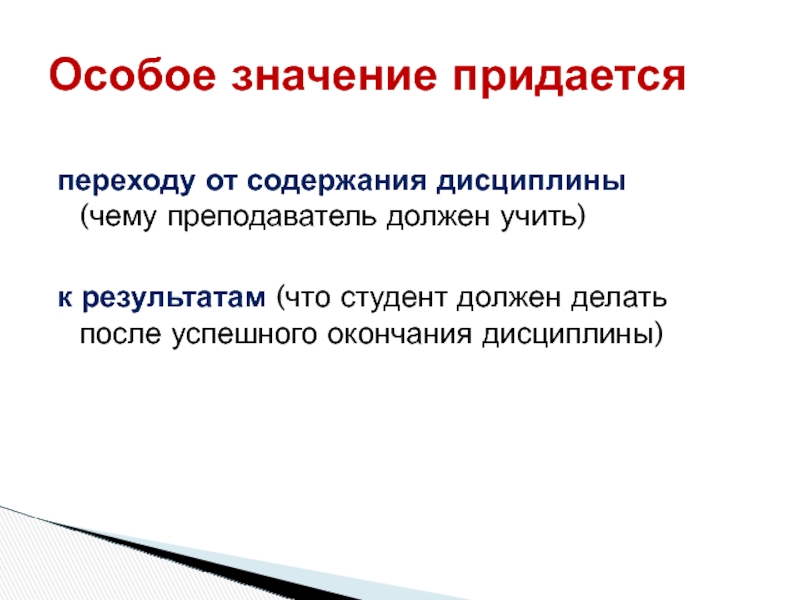 Особое значение придается

переходу от содержания дисциплины (чему преподаватель должен учить)

к результатам (что студент должен делать после успешного окончания дисциплины)